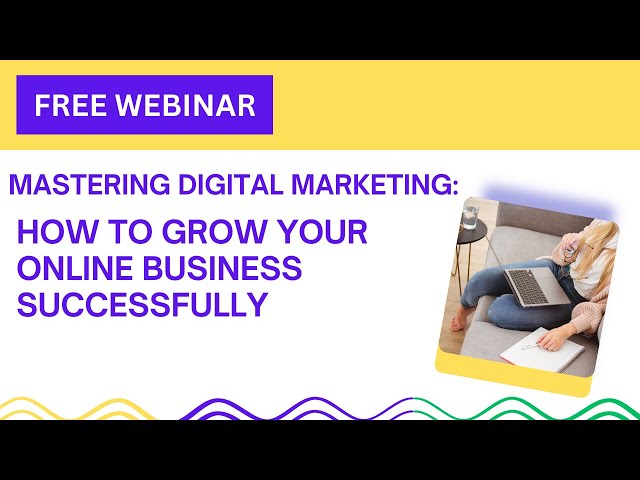 FREE WEBINAR

MASTERING DIGITAL MARKETING:

HOW TO GROW YOUR ONLINE BUSINESS SUCCESSFULLY